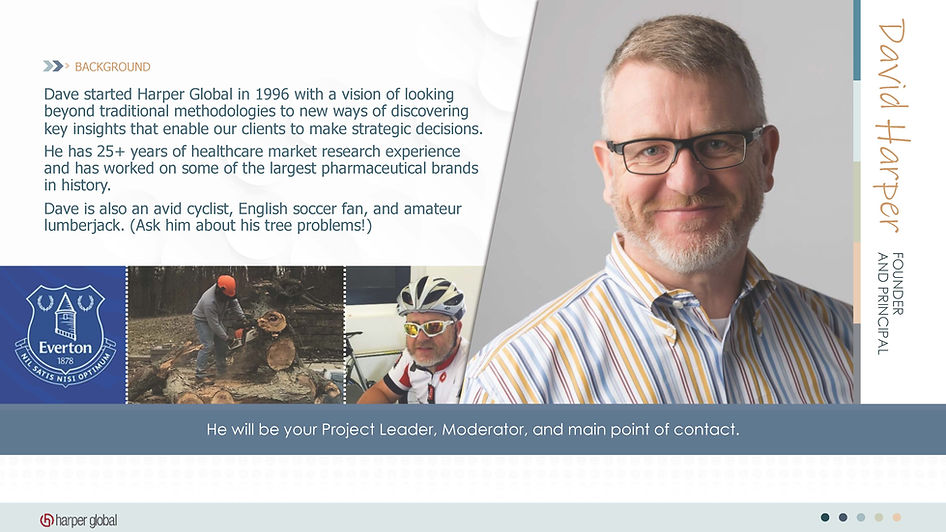 BACKGROUND

Dave started Harper Global in 1996 with a vision of looking beyond traditional methodologies to new ways of discovering key insights that enable our clients to make strategic decisions.

He has 25+ years of healthcare market research experience and has worked on some of the largest pharmaceutical brands in history.

Dave is also an avid cyclist, English soccer fan, and amateur lumberjack. (Ask him about his tree problems!)

Everton 1878 NIL SATIS NISI OPTIMUM

David Harper

FOUNDER AND PRINCIPAL

He will be your Project Leader, Moderator, and main point of contact.

harper global